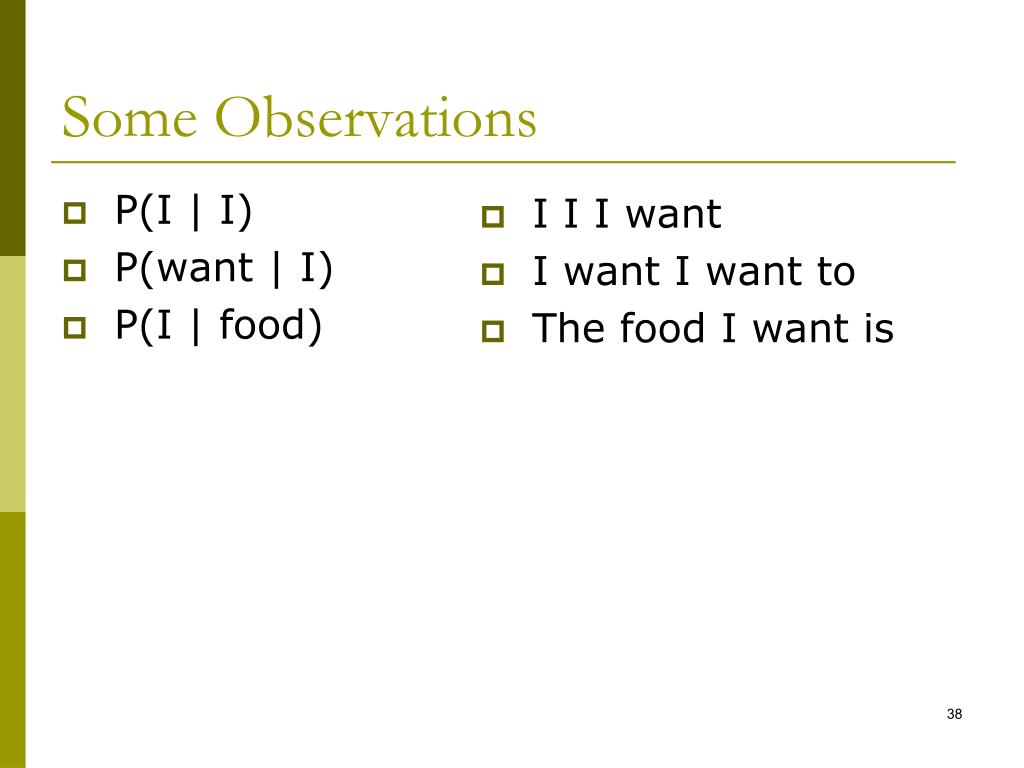 Some Observations

P(I | I)
P(want | I)
P(I | food)

I I I want
I want I want to
The food I want is

38